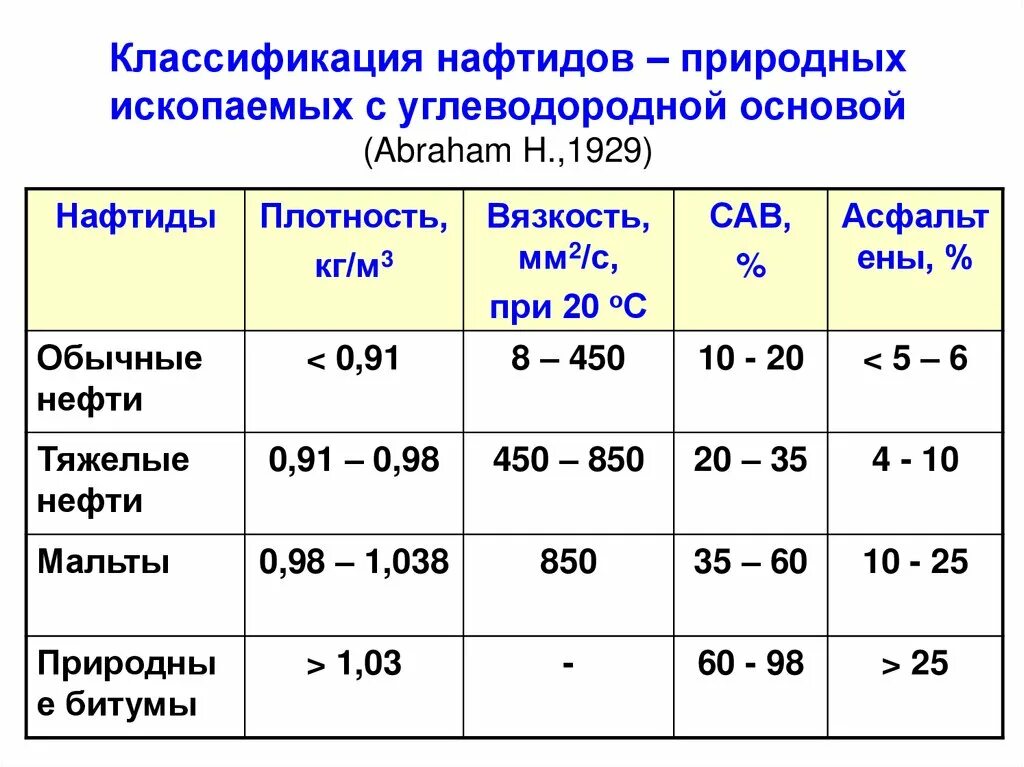 Классификация нафтидов – природных ископаемых с углеводородной основой
(Abraham H.,1929)

| Нафтиды | Плотность, кг/м$^3$ | Вязкость, мм$^2$/с, при 20 $^o$С | САВ, % | Асфальтены, % |
|---|---|---|---|---|
| Обычные нефти | < 0,91 | 8 – 450 | 10 - 20 | < 5 – 6 |
| Тяжелые нефти | 0,91 – 0,98 | 450 – 850 | 20 – 35 | 4 - 10 |
| Мальты | 0,98 – 1,038 | 850 | 35 – 60 | 10 - 25 |
| Природные битумы | > 1,03 | - | 60 - 98 | > 25 |